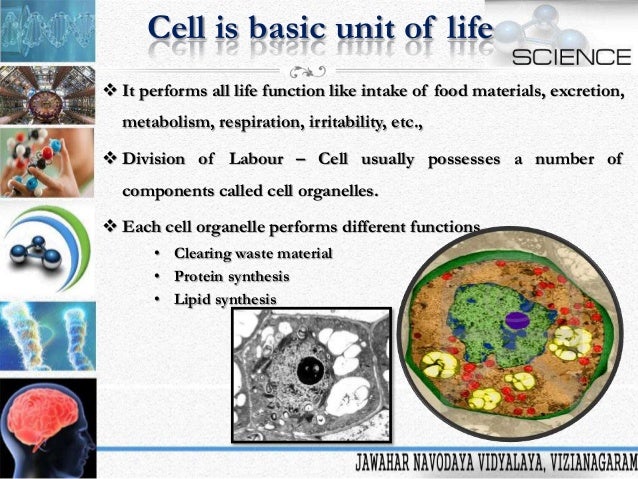 Cell is basic unit of life

SCIENCE

❖ It performs all life function like intake of food materials, excretion, metabolism, respiration, irritability, etc.,

❖ Division of Labour – Cell usually possesses a number of components called cell organelles.

❖ Each cell organelle performs different functions

• Clearing waste material
• Protein synthesis
• Lipid synthesis

JAWAHAR NAVODAYA VIDYALAYA, VIZIANAGARAM